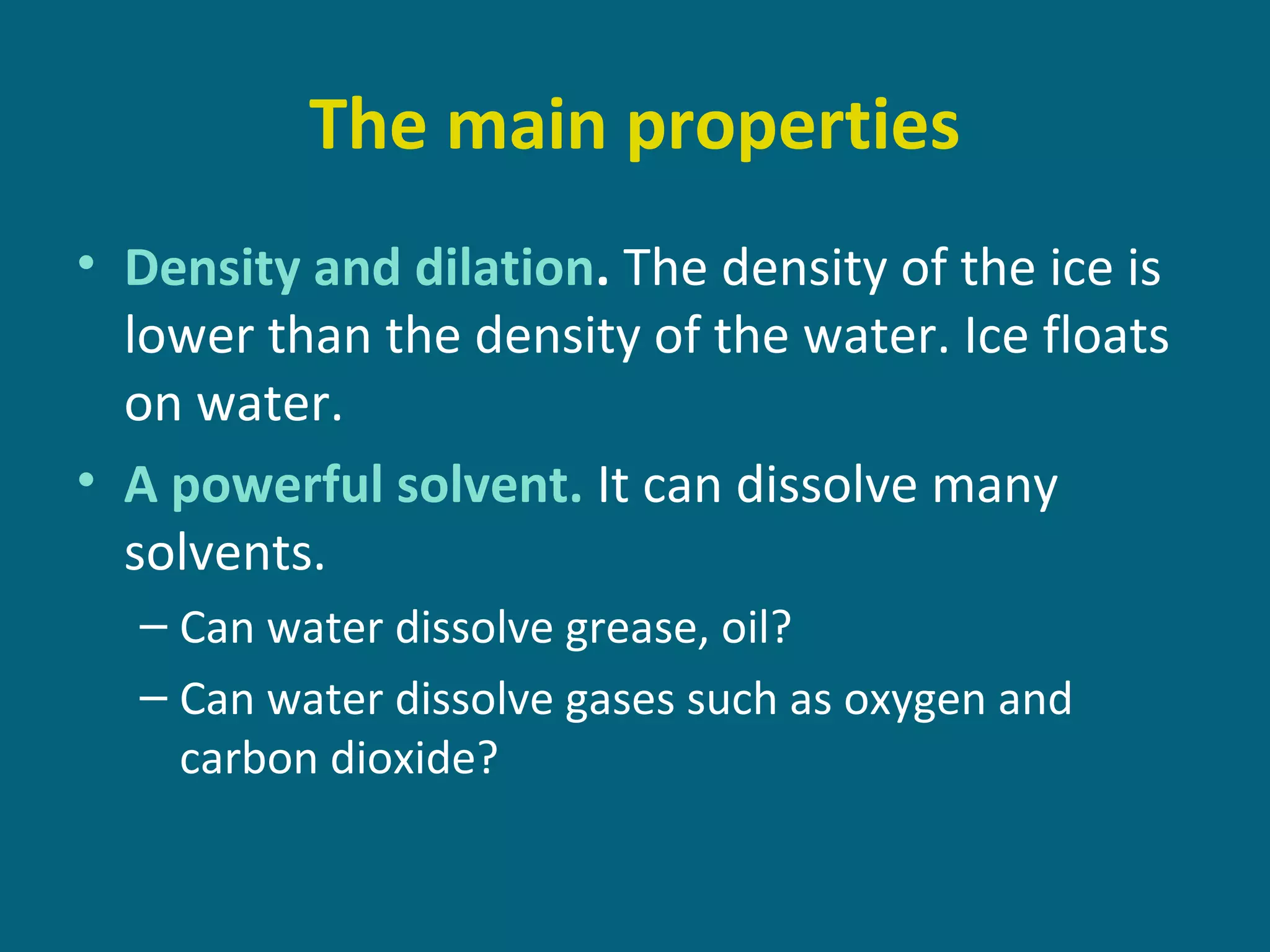 The main properties

• Density and dilation. The density of the ice is lower than the density of the water. Ice floats on water.
• A powerful solvent. It can dissolve many solvents.
– Can water dissolve grease, oil?
– Can water dissolve gases such as oxygen and carbon dioxide?